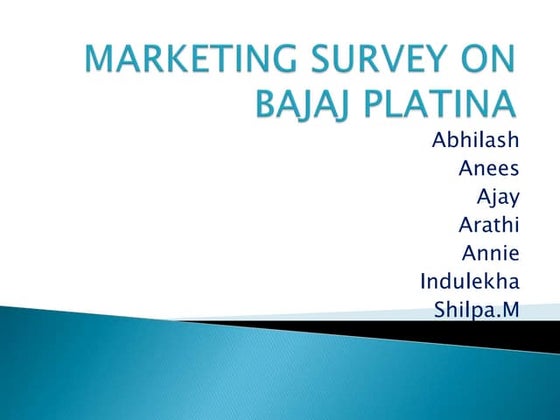 MARKETING SURVEY ON BAJAJ PLATINA

Abhilash
Anees
Ajay
Arathi
Annie
Indulekha
Shilpa.M